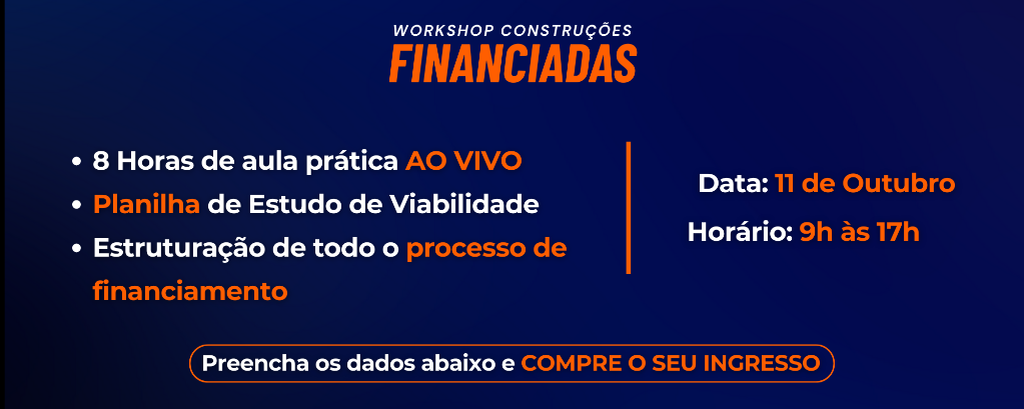 WORKSHOP CONSTRUÇÕES
FINANCIADAS

• 8 Horas de aula prática AO VIVO
• Planilha de Estudo de Viabilidade
• Estruturação de todo o processo de financiamento

Data: 11 de Outubro
Horário: 9h às 17h

Preencha os dados abaixo e COMPRE O SEU INGRESSO